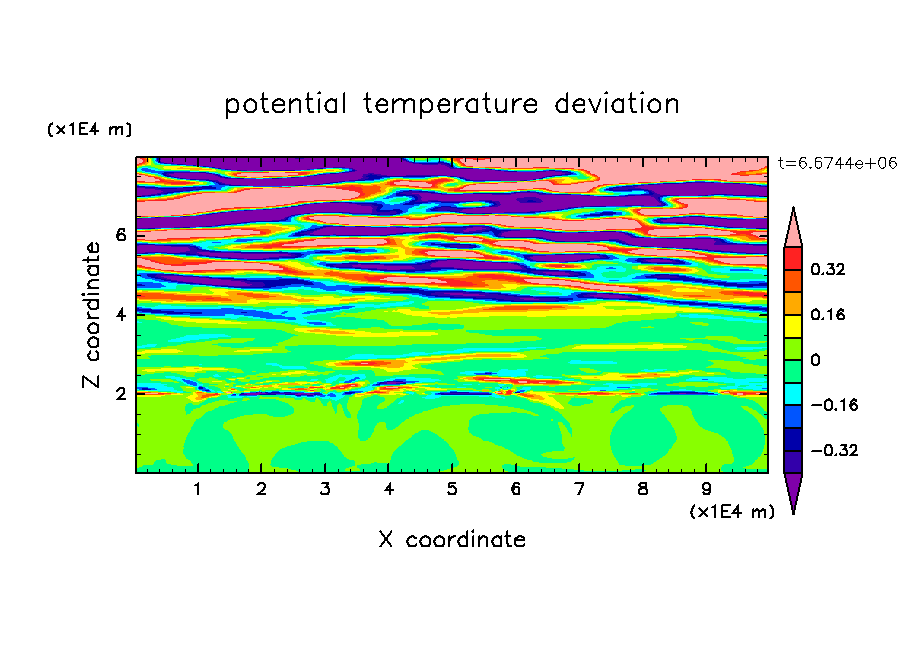 potential temperature deviation

(x1E4 m)

t=6.6744e+06

Z coordinate

6
4
2

0.32
0.16
0
−0.16
−0.32

1 2 3 4 5 6 7 8 9

(x1E4 m)

X coordinate